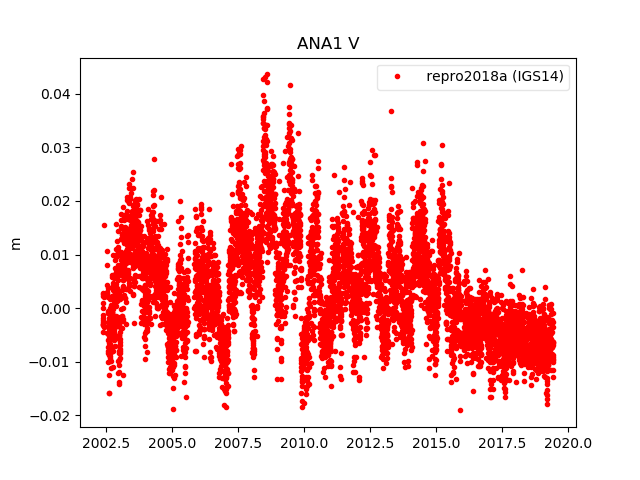 ANA1 V

repro2018a (IGS14)

m

0.04
0.03
0.02
0.01
0.00
−0.01
−0.02

2002.5 2005.0 2007.5 2010.0 2012.5 2015.0 2017.5 2020.0